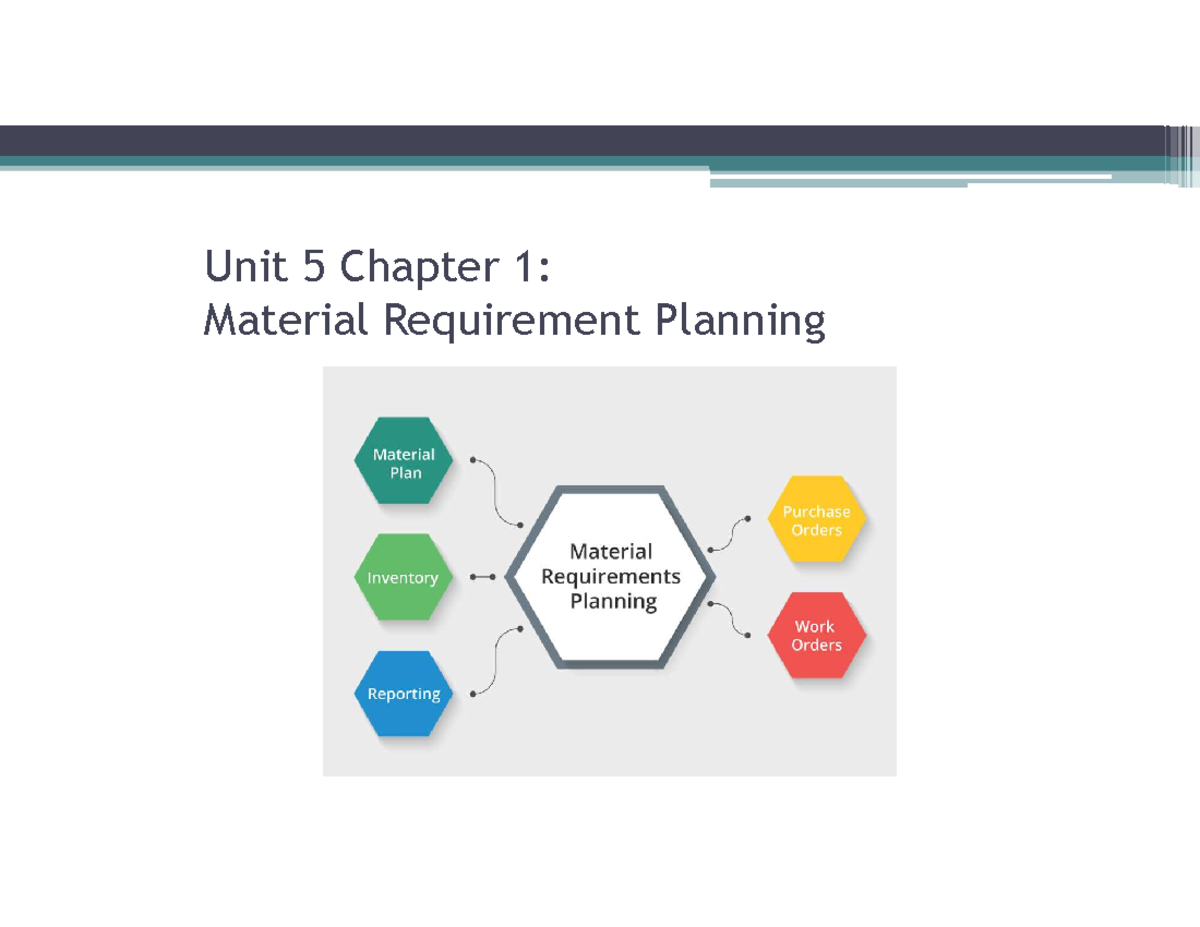 Unit 5 Chapter 1:
Material Requirement Planning

Material Plan

Inventory

Reporting

Material Requirements Planning

Purchase Orders

Work Orders